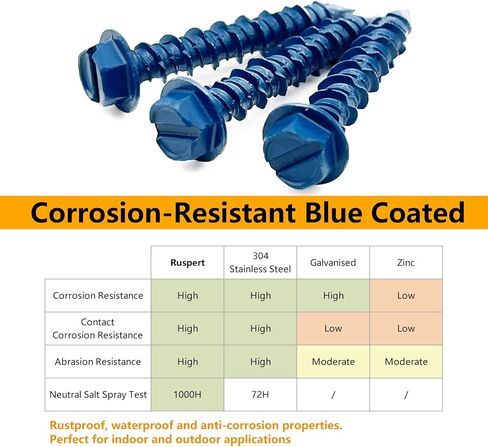 Corrosion-Resistant Blue Coated

| | Ruspert | 304 Stainless Steel | Galvanised | Zinc |
|---|---|---|---|---|
| Corrosion Resistance | High | High | High | Low |
| Contact Corrosion Resistance | High | High | Low | Low |
| Abrasion Resistance | High | High | Moderate | Moderate |
| Neutral Salt Spray Test | 1000H | 72H | / | / |

Rustproof, waterproof and anti-corrosion properties.
Perfect for indoor and outdoor applications